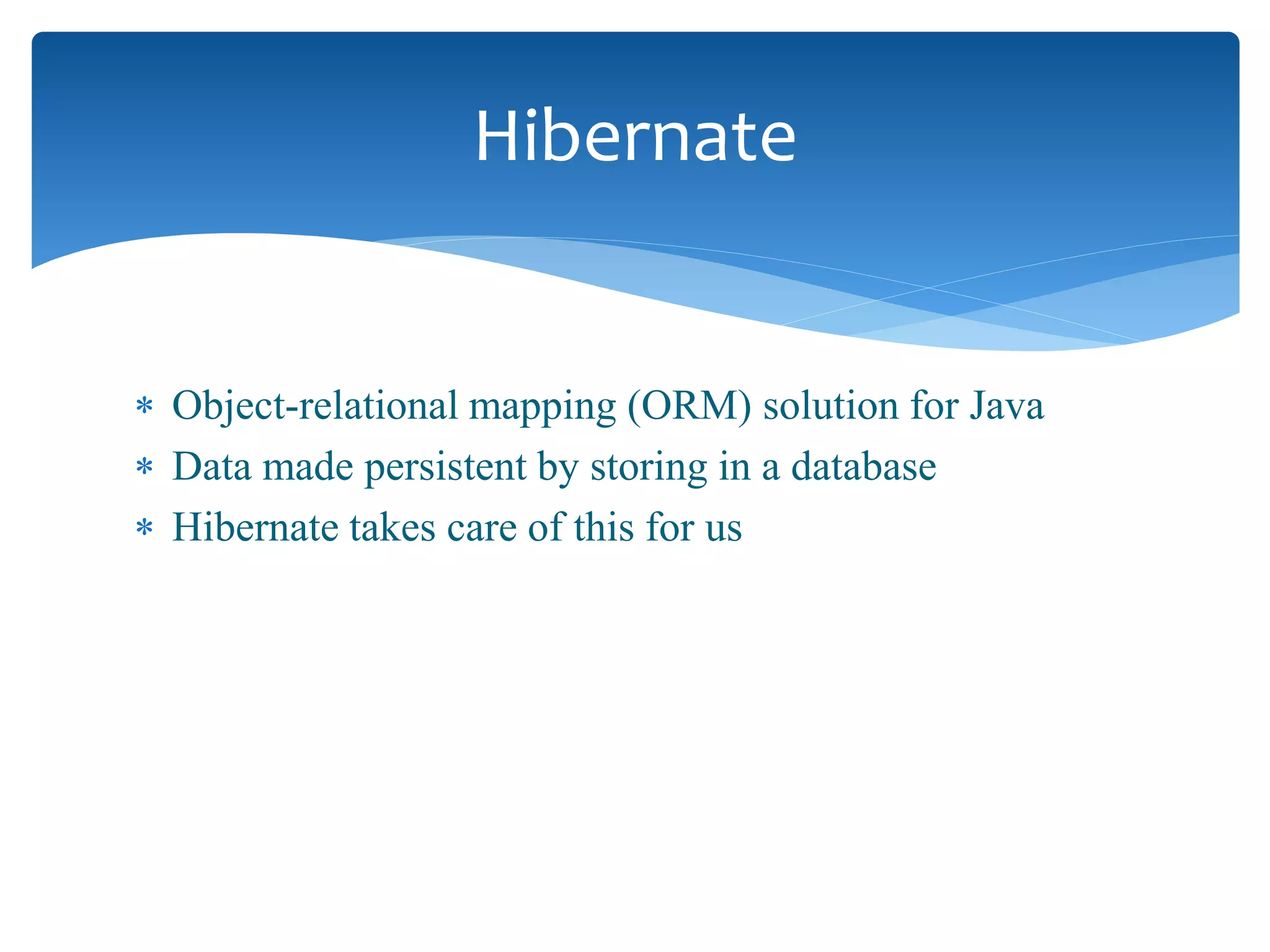 Hibernate

* Object-relational mapping (ORM) solution for Java
* Data made persistent by storing in a database
* Hibernate takes care of this for us